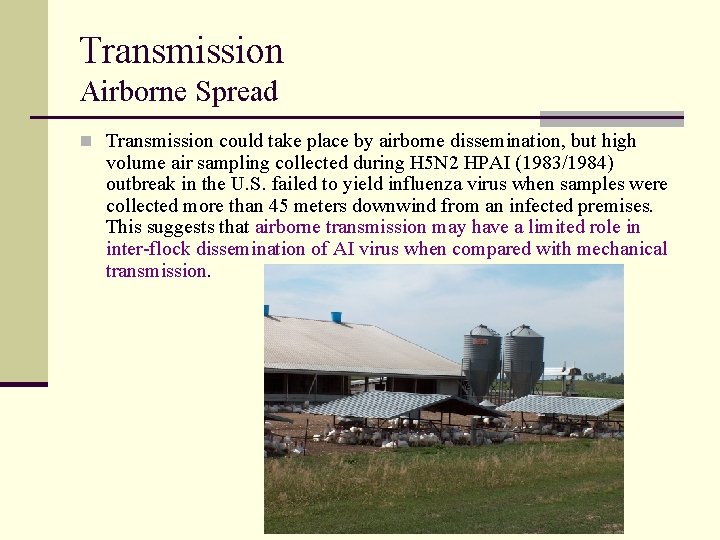 Transmission
Airborne Spread

Transmission could take place by airborne dissemination, but high volume air sampling collected during H5N2 HPAI (1983/1984) outbreak in the U.S. failed to yield influenza virus when samples were collected more than 45 meters downwind from an infected premises. This suggests that airborne transmission may have a limited role in inter-flock dissemination of AI virus when compared with mechanical transmission.